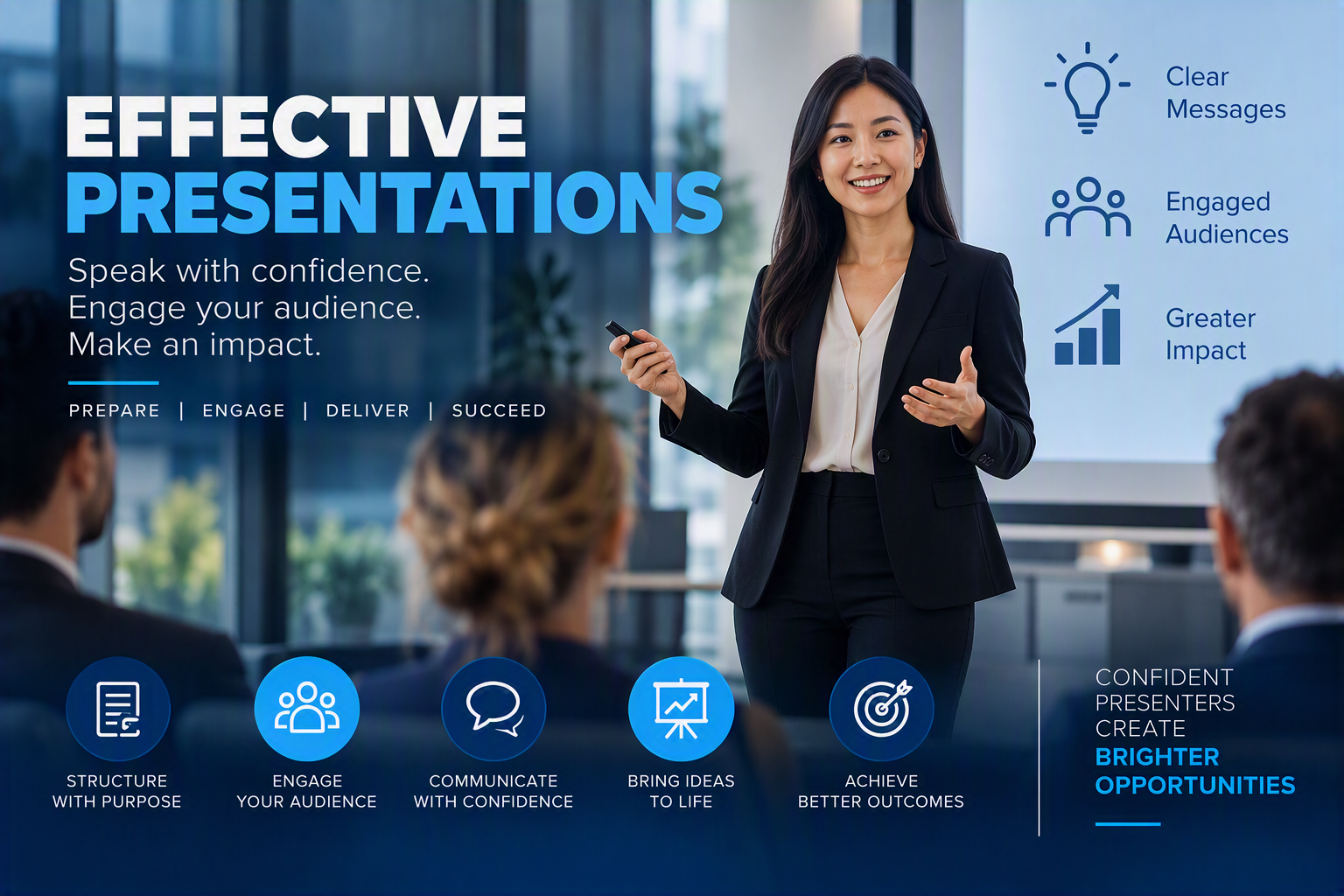 EFFECTIVE PRESENTATIONS

Speak with confidence.
Engage your audience.
Make an impact.

PREPARE | ENGAGE | DELIVER | SUCCEED

Clear Messages

Engaged Audiences

Greater Impact

STRUCTURE WITH PURPOSE

ENGAGE YOUR AUDIENCE

COMMUNICATE WITH CONFIDENCE

BRING IDEAS TO LIFE

ACHIEVE BETTER OUTCOMES

CONFIDENT PRESENTERS CREATE BRIGHTER OPPORTUNITIES